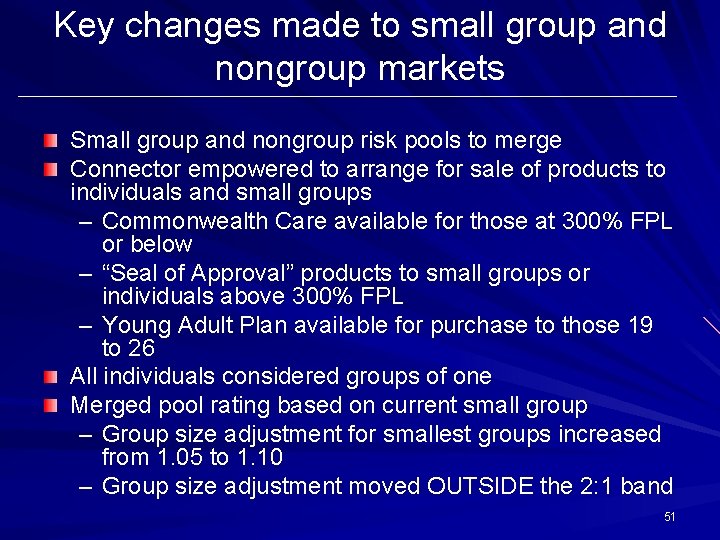 Key changes made to small group and nongroup markets

Small group and nongroup risk pools to merge

Connector empowered to arrange for sale of products to individuals and small groups

– Commonwealth Care available for those at 300% FPL or below

– “Seal of Approval” products to small groups or individuals above 300% FPL

– Young Adult Plan available for purchase to those 19 to 26

All individuals considered groups of one

Merged pool rating based on current small group

– Group size adjustment for smallest groups increased from 1.05 to 1.10

– Group size adjustment moved OUTSIDE the 2:1 band

51